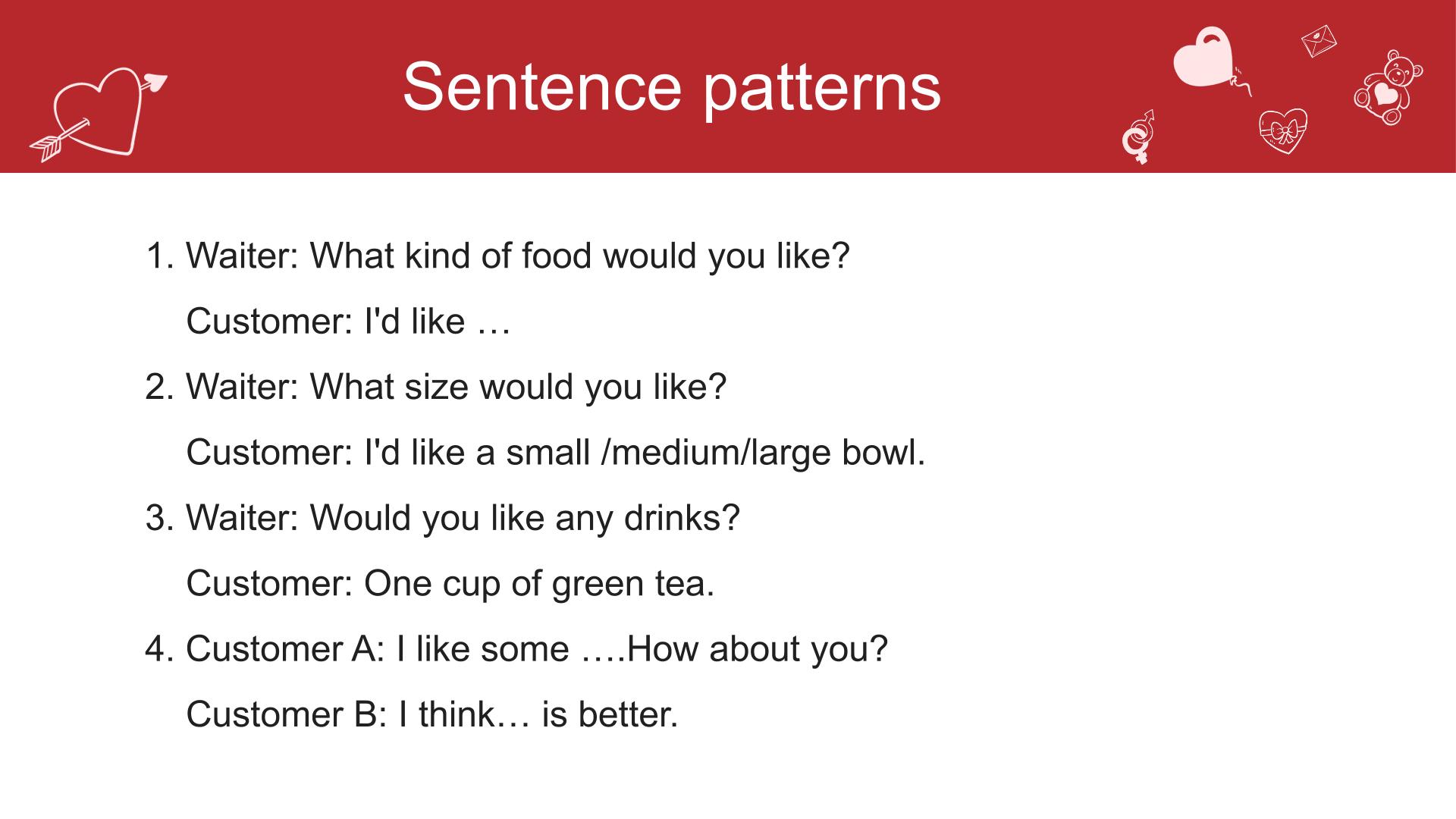 Sentence patterns

1. Waiter: What kind of food would you like?

Customer: I'd like …

2. Waiter: What size would you like?

Customer: I'd like a small /medium/large bowl.

3. Waiter: Would you like any drinks?

Customer: One cup of green tea.

4. Customer A: I like some ….How about you?

Customer B: I think… is better.